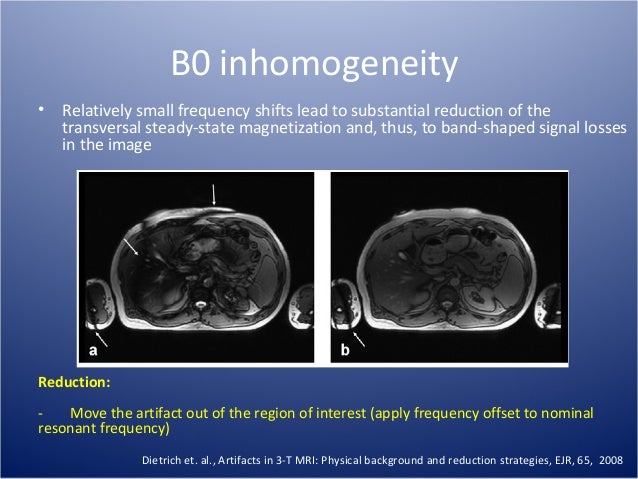 B0 inhomogeneity

• Relatively small frequency shifts lead to substantial reduction of the transversal steady-state magnetization and, thus, to band-shaped signal losses in the image

a

b

Reduction:

- Move the artifact out of the region of interest (apply frequency offset to nominal resonant frequency)

Dietrich et. al., Artifacts in 3-T MRI: Physical background and reduction strategies, EJR, 65, 2008